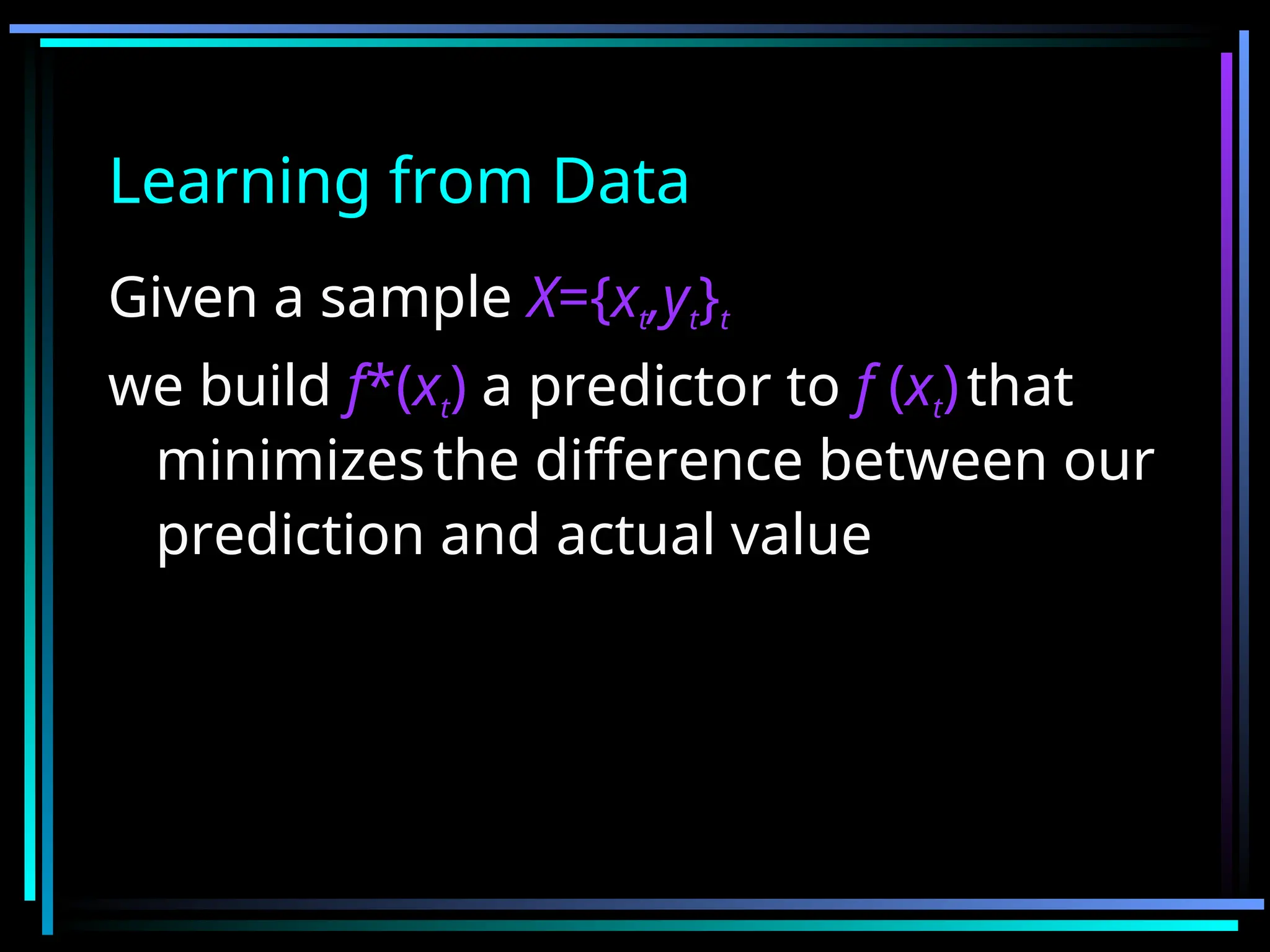 Learning from Data

Given a sample $X=\{x_t,y_t\}_t$

we build $f^*(x_t)$ a predictor to $f(x_t)$ that minimizes the difference between our prediction and actual value